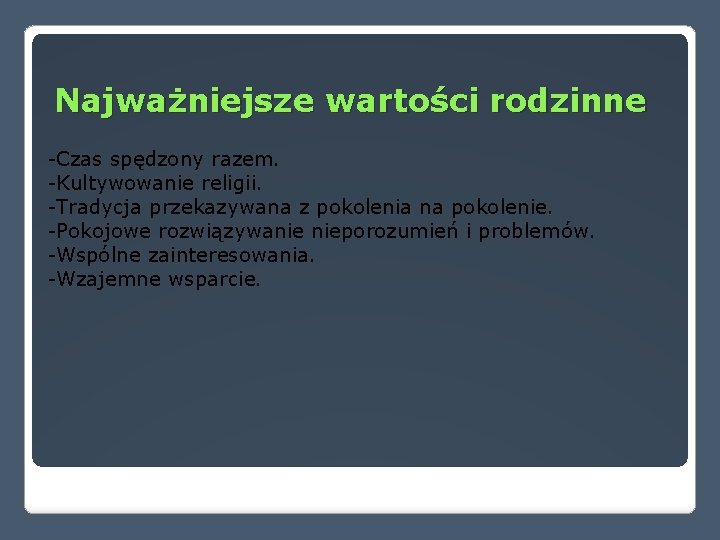 Najważniejsze wartości rodzinne

-Czas spędzony razem.
-Kultywowanie religii.
-Tradycja przekazywana z pokolenia na pokolenie.
-Pokojowe rozwiązywanie nieporozumień i problemów.
-Wspólne zainteresowania.
-Wzajemne wsparcie.